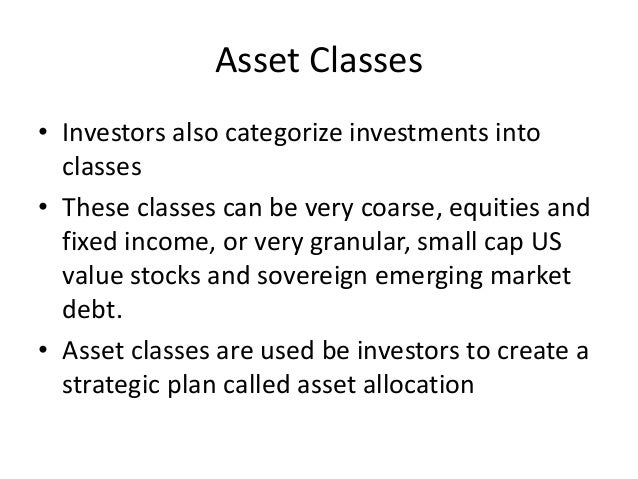 Asset Classes

• Investors also categorize investments into classes

• These classes can be very coarse, equities and fixed income, or very granular, small cap US value stocks and sovereign emerging market debt.

• Asset classes are used be investors to create a strategic plan called asset allocation